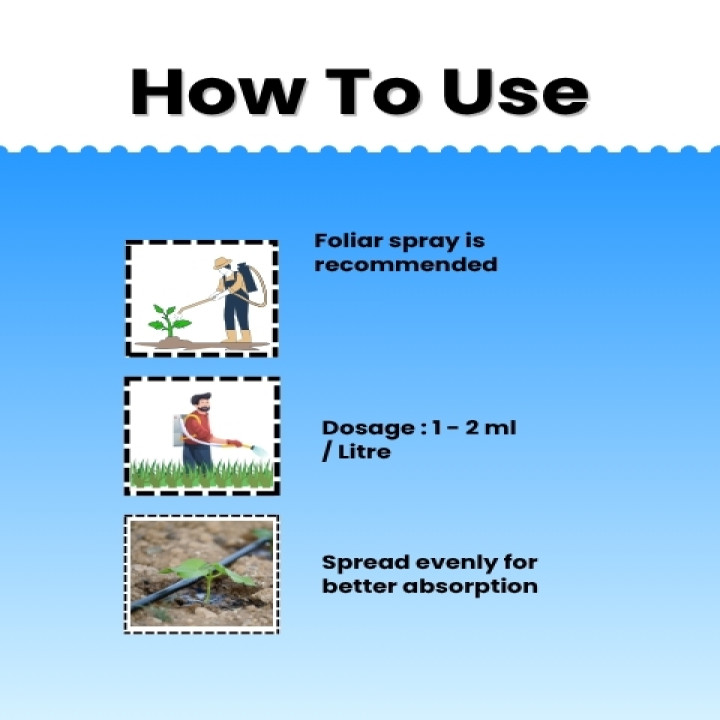 How To Use

Foliar spray is recommended

Dosage : 1 - 2 ml / Litre

Spread evenly for better absorption